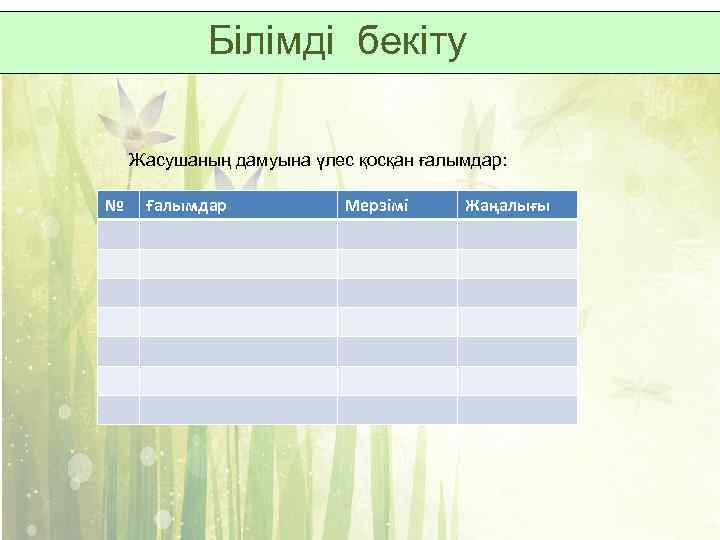 Білімді бекіту

Жасушаның дамуына үлес қосқан ғалымдар:

| № | Ғалымдар | Мерзімі | Жаңалығы |
|---|---|---|---|
| | | | |
| | | | |
| | | | |
| | | | |
| | | | |
| | | | |
| | | | |